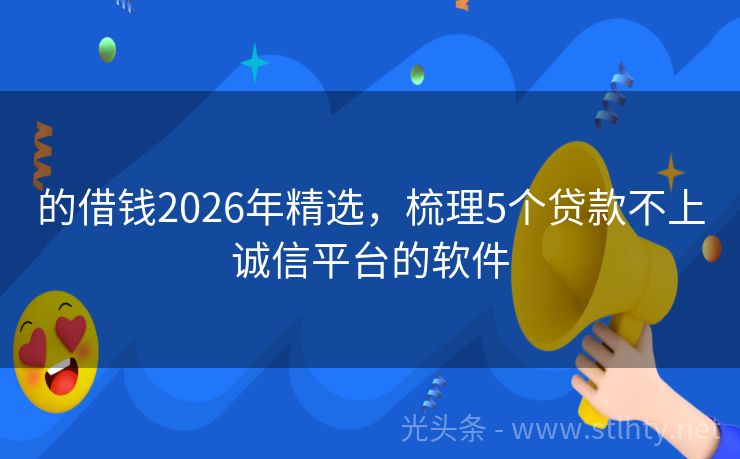 的借钱2026年精选，梳理5个贷款不上诚信平台的软件

光头条 - www.stlhty.net